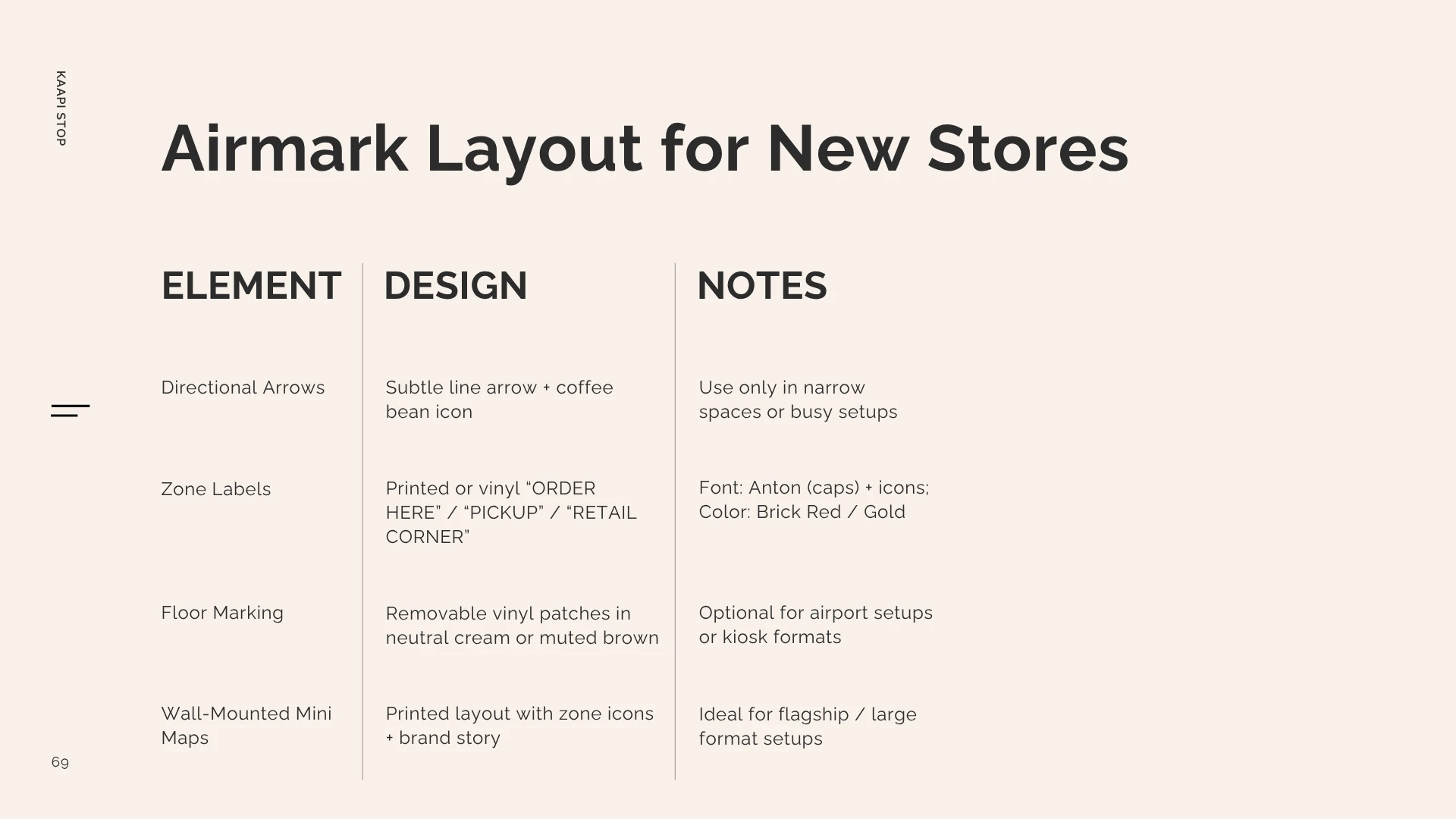 KAAPI STOP

Airmark Layout for New Stores

| ELEMENT | DESIGN | NOTES |
|---|---|---|
| Directional Arrows | Subtle line arrow + coffee bean icon | Use only in narrow spaces or busy setups |
| Zone Labels | Printed or vinyl “ORDER HERE” / “PICKUP” / “RETAIL CORNER” | Font: Anton (caps) + icons; Color: Brick Red / Gold |
| Floor Marking | Removable vinyl patches in neutral cream or muted brown | Optional for airport setups or kiosk formats |
| Wall-Mounted Mini Maps | Printed layout with zone icons + brand story | Ideal for flagship / large format setups |

69